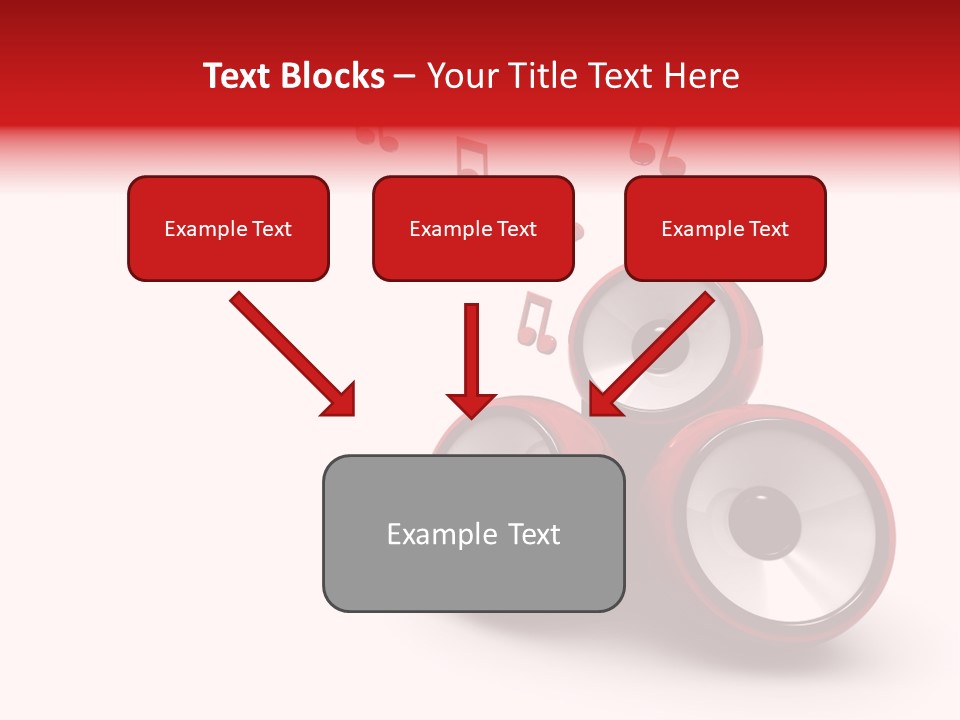 Text Blocks – Your Title Text Here

Example Text

Example Text

Example Text

Example Text